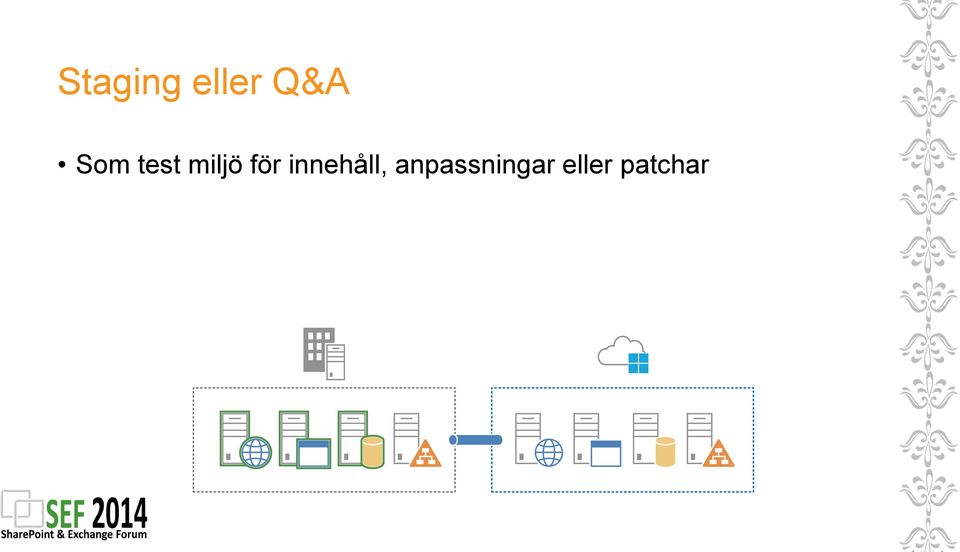 Staging eller Q&A

• Som test miljö för innehåll, anpassningar eller patchar

SEF 2014
SharePoint & Exchange Forum